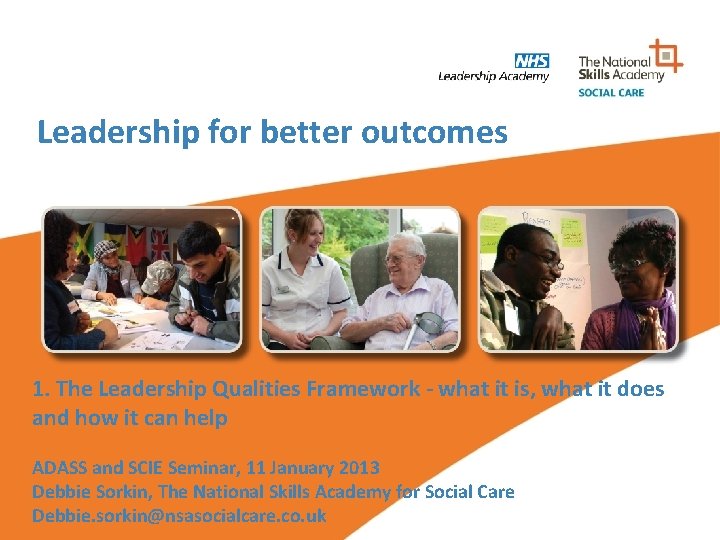 NHS
Leadership Academy

The National
Skills Academy
SOCIAL CARE

Leadership for better outcomes

1. The Leadership Qualities Framework - what it is, what it does and how it can help

ADASS and SCIE Seminar, 11 January 2013
Debbie Sorkin, The National Skills Academy for Social Care
Debbie.sorkin@nsasocialcare.co.uk